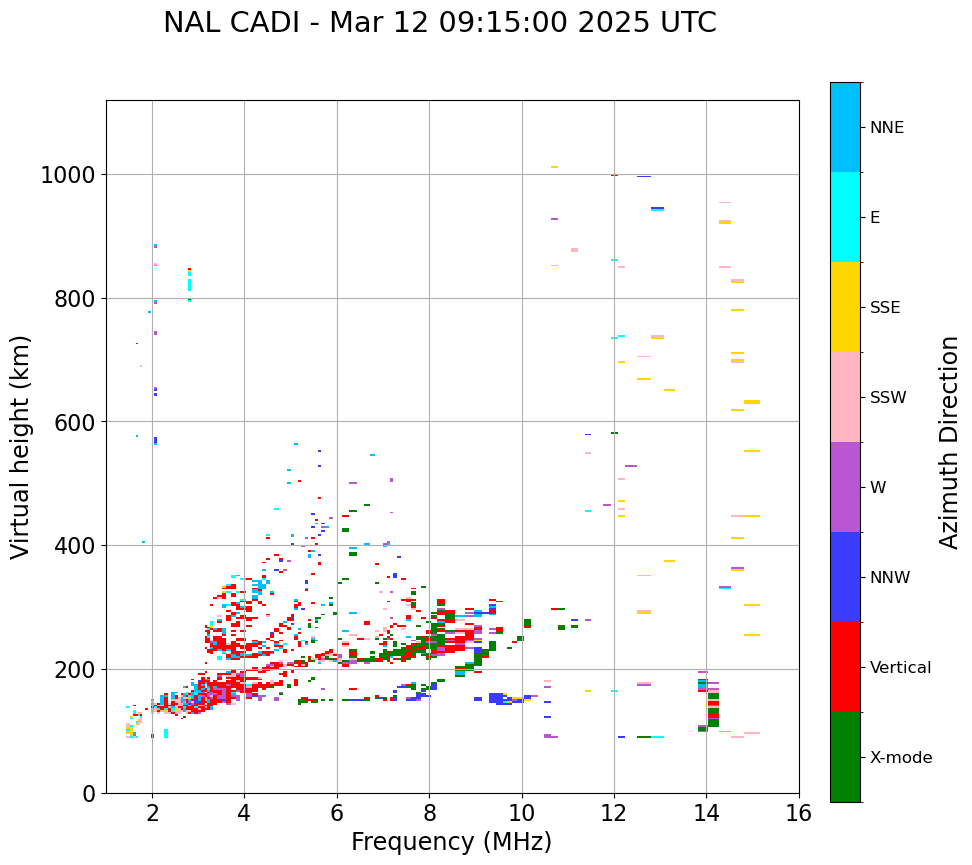 NAL CADI - Mar 12 09:15:00 2025 UTC

Virtual height (km)

1000
800
600
400
200
0

2
4
6
8
10
12
14
16

Frequency (MHz)

NNE
E
SSE
SSW
W
NNW
Vertical
X-mode

Azimuth Direction